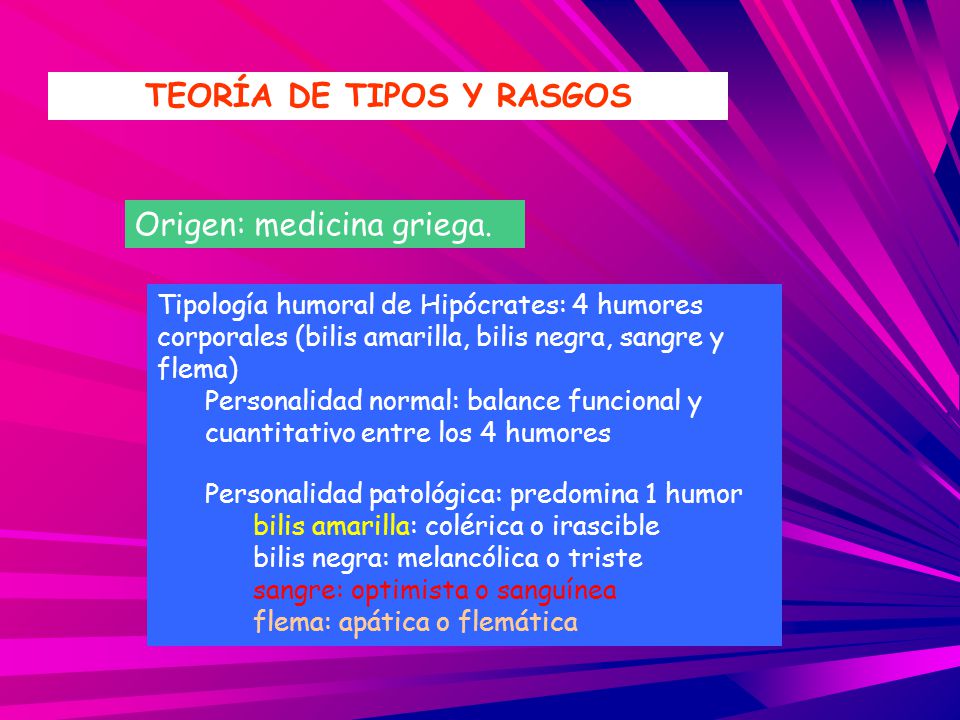 TEORÍA DE TIPOS Y RASGOS

Origen: medicina griega.

Tipología humoral de Hipócrates: 4 humores corporales (bilis amarilla, bilis negra, sangre y flema)

Personalidad normal: balance funcional y cuantitativo entre los 4 humores

Personalidad patológica: predomina 1 humor

bilis amarilla: colérica o irascible

bilis negra: melancólica o triste

sangre: optimista o sanguínea

flema: apática o flemática